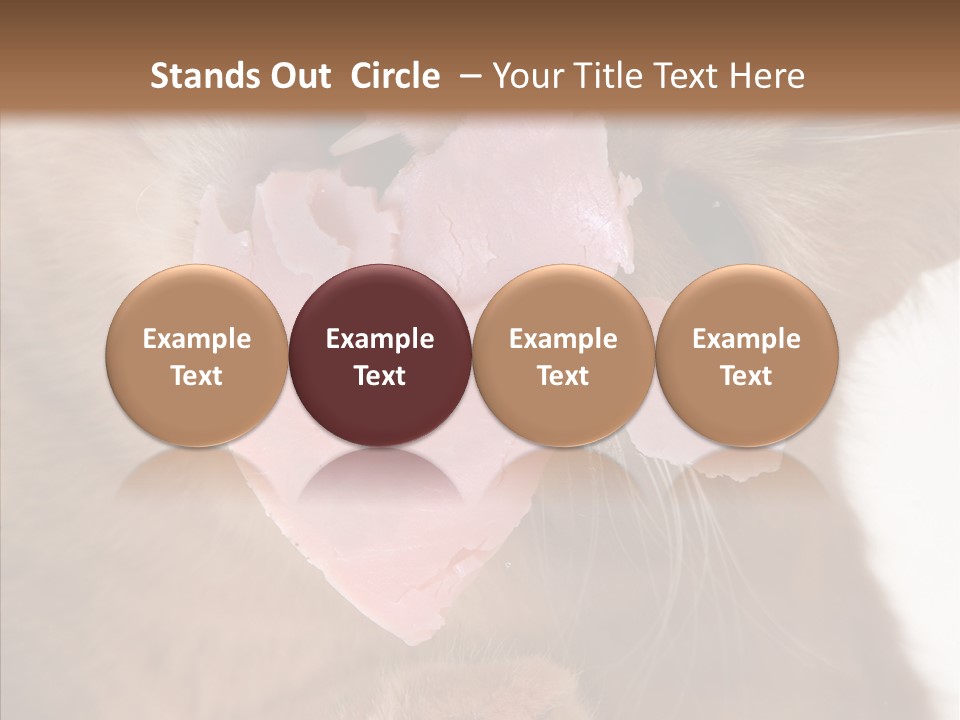 Stands Out Circle – Your Title Text Here

Example Text

Example Text

Example Text

Example Text